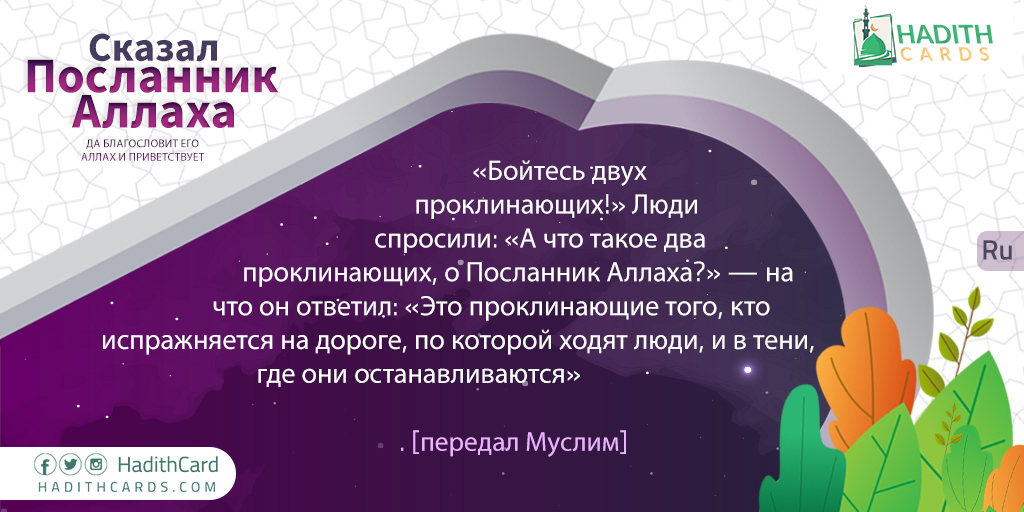 Сказал
Посланник
Аллаха
ДА БЛАГОСЛОВИТ ЕГО
АЛЛАХ И ПРИВЕТСТВУЕТ

HADITH
CARDS

«Бойтесь двух проклинающих!» Люди спросили: «А что такое два проклинающих, о Посланник Аллаха?» — на что он ответил: «Это проклинающие того, кто испражняется на дороге, по которой ходят люди, и в тени, где они останавливаются»

[передал Муслим]

Ru

HadithCard
HADITHCARDS.COM